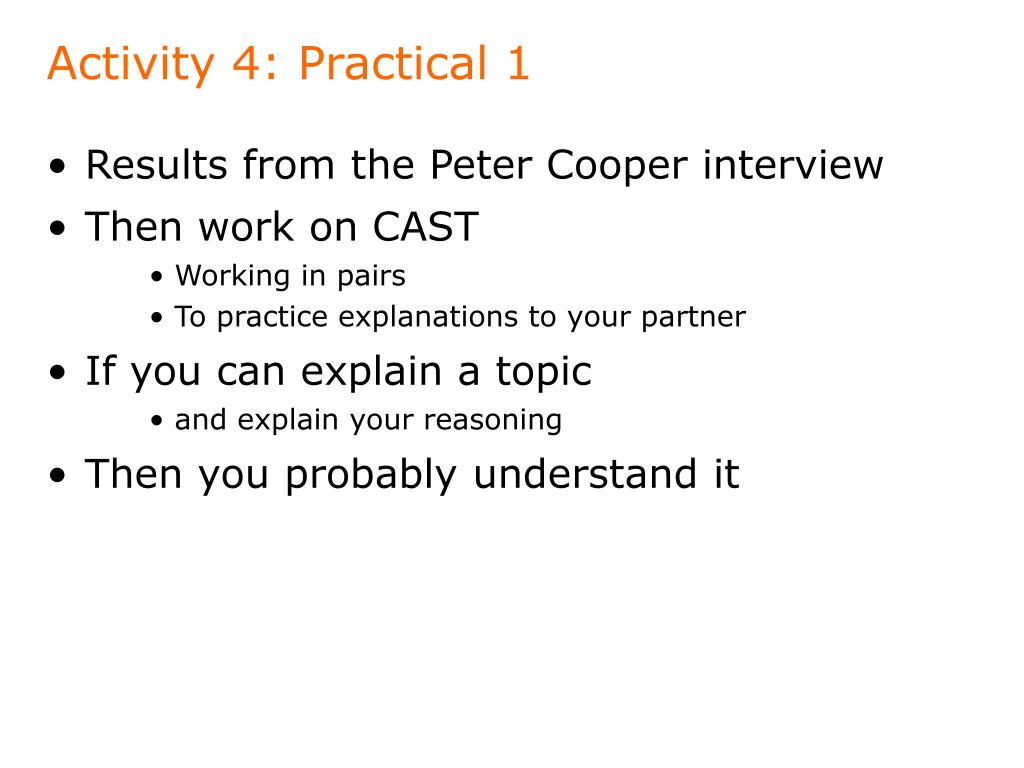 Activity 4: Practical 1

• Results from the Peter Cooper interview
• Then work on CAST
  • Working in pairs
  • To practice explanations to your partner
• If you can explain a topic
  • and explain your reasoning
• Then you probably understand it